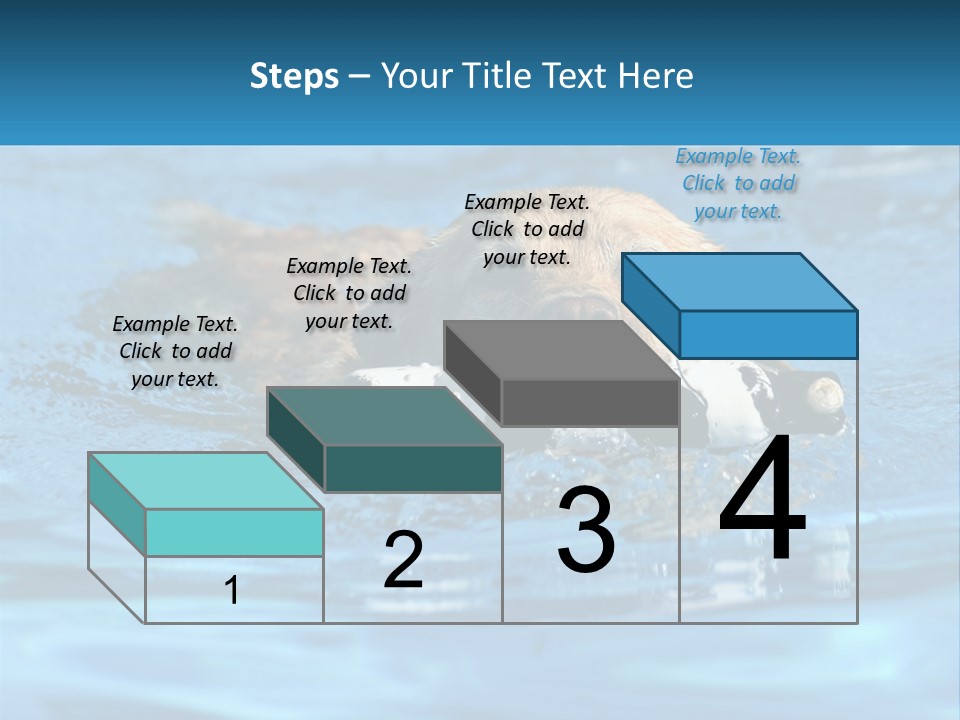 Steps – Your Title Text Here

Example Text. Click to add your text.

Example Text. Click to add your text.

Example Text. Click to add your text.

Example Text. Click to add your text.

1

2

3

4